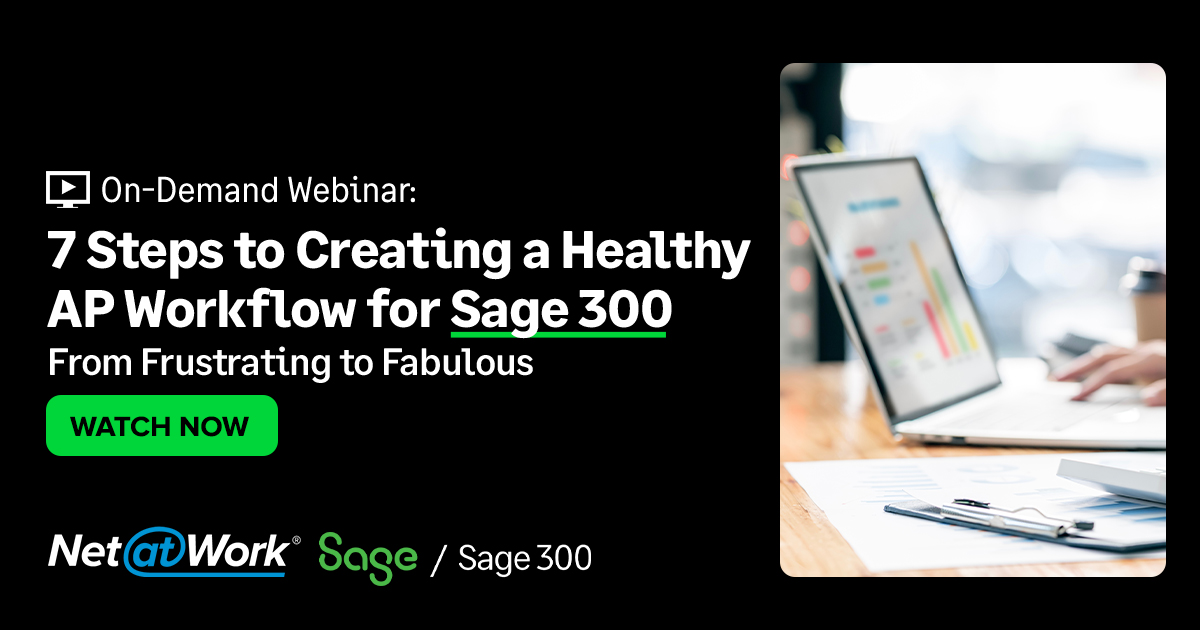 On-Demand Webinar:

7 Steps to Creating a Healthy AP Workflow for Sage 300

From Frustrating to Fabulous

WATCH NOW

Net@Work® Sage / Sage 300